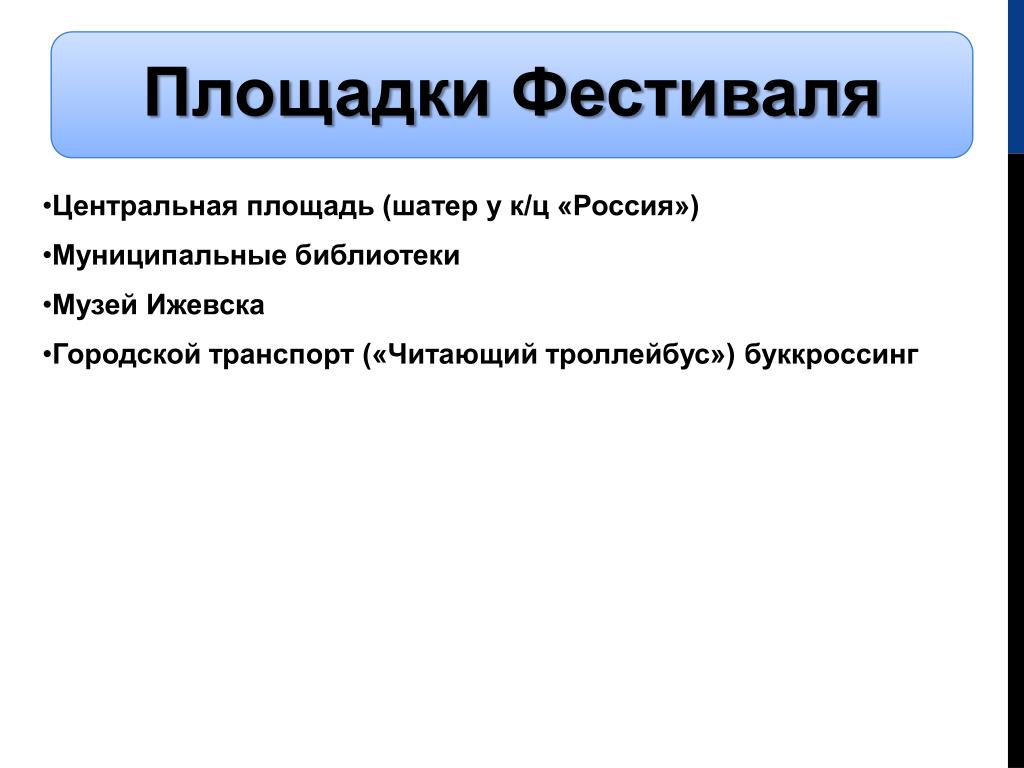 Площадки Фестиваля

•Центральная площадь (шатер у к/ц «Россия»)

•Муниципальные библиотеки

•Музей Ижевска

•Городской транспорт («Читающий троллейбус») буккроссинг